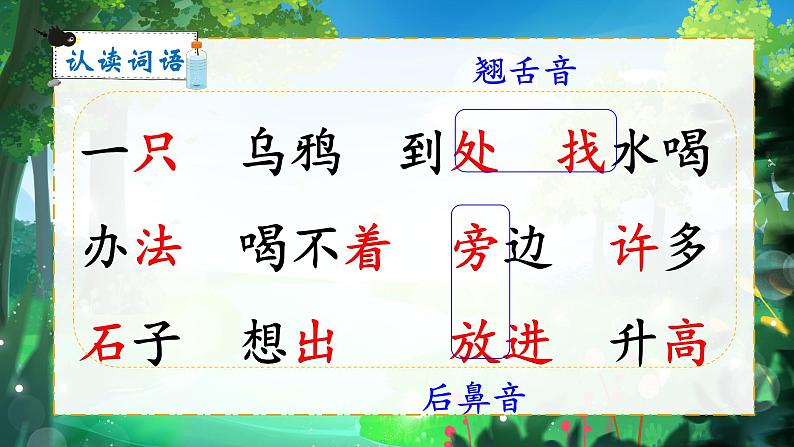 认读词语

翘舌音

一只　乌鸦　到处　找水喝

办法　喝不着　旁边　许多

石子　想出　放进　升高

后鼻音